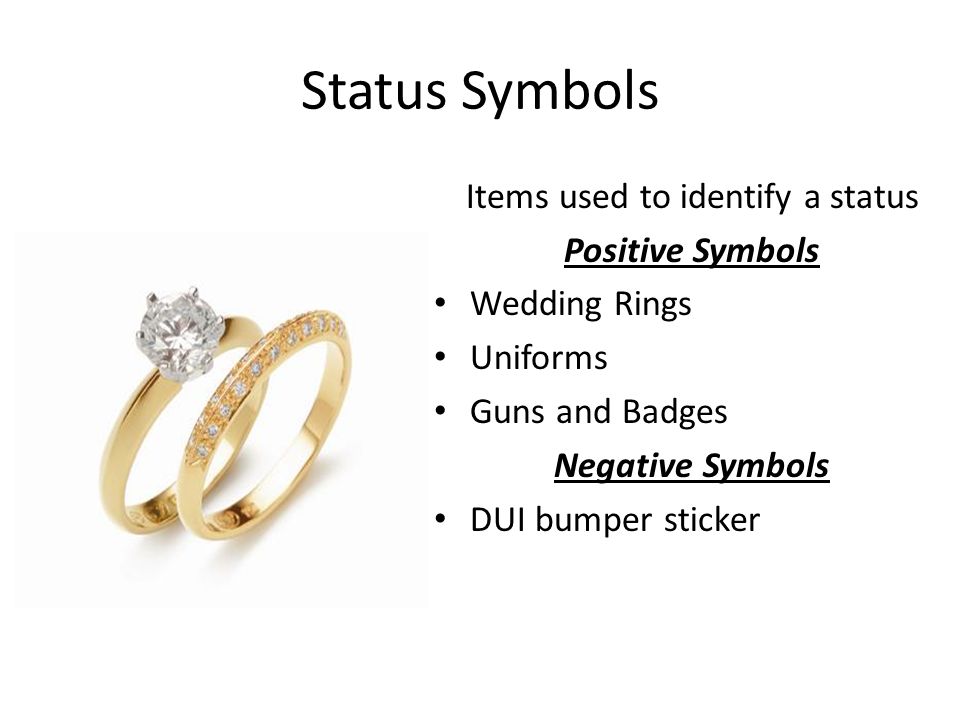 Status Symbols

Items used to identify a status

Positive Symbols

• Wedding Rings
• Uniforms
• Guns and Badges

Negative Symbols

• DUI bumper sticker